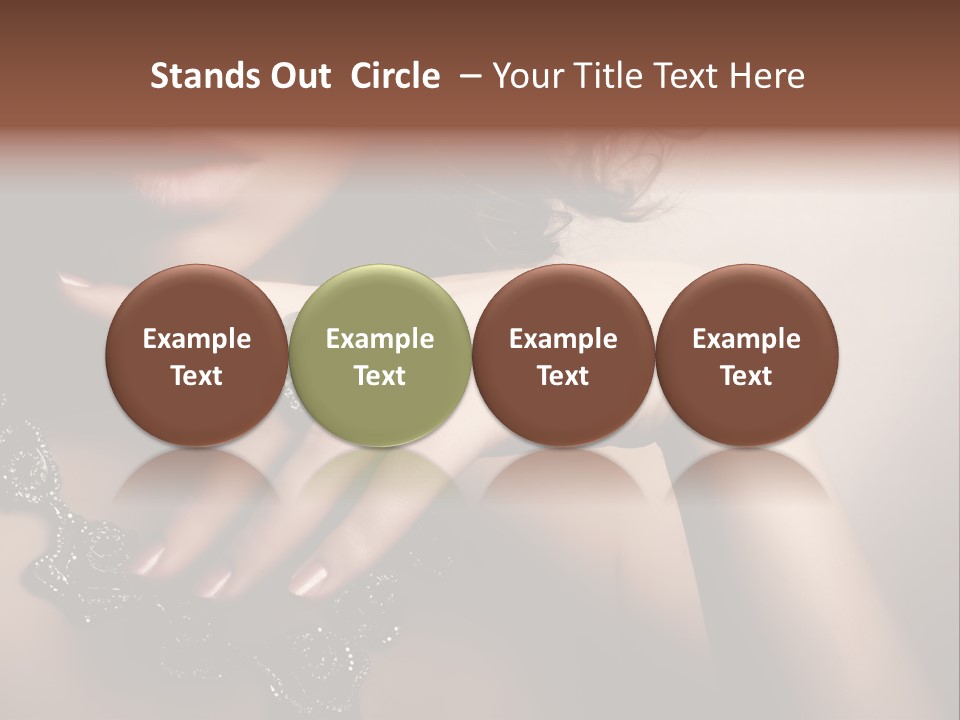 Stands Out Circle – Your Title Text Here

Example Text

Example Text

Example Text

Example Text